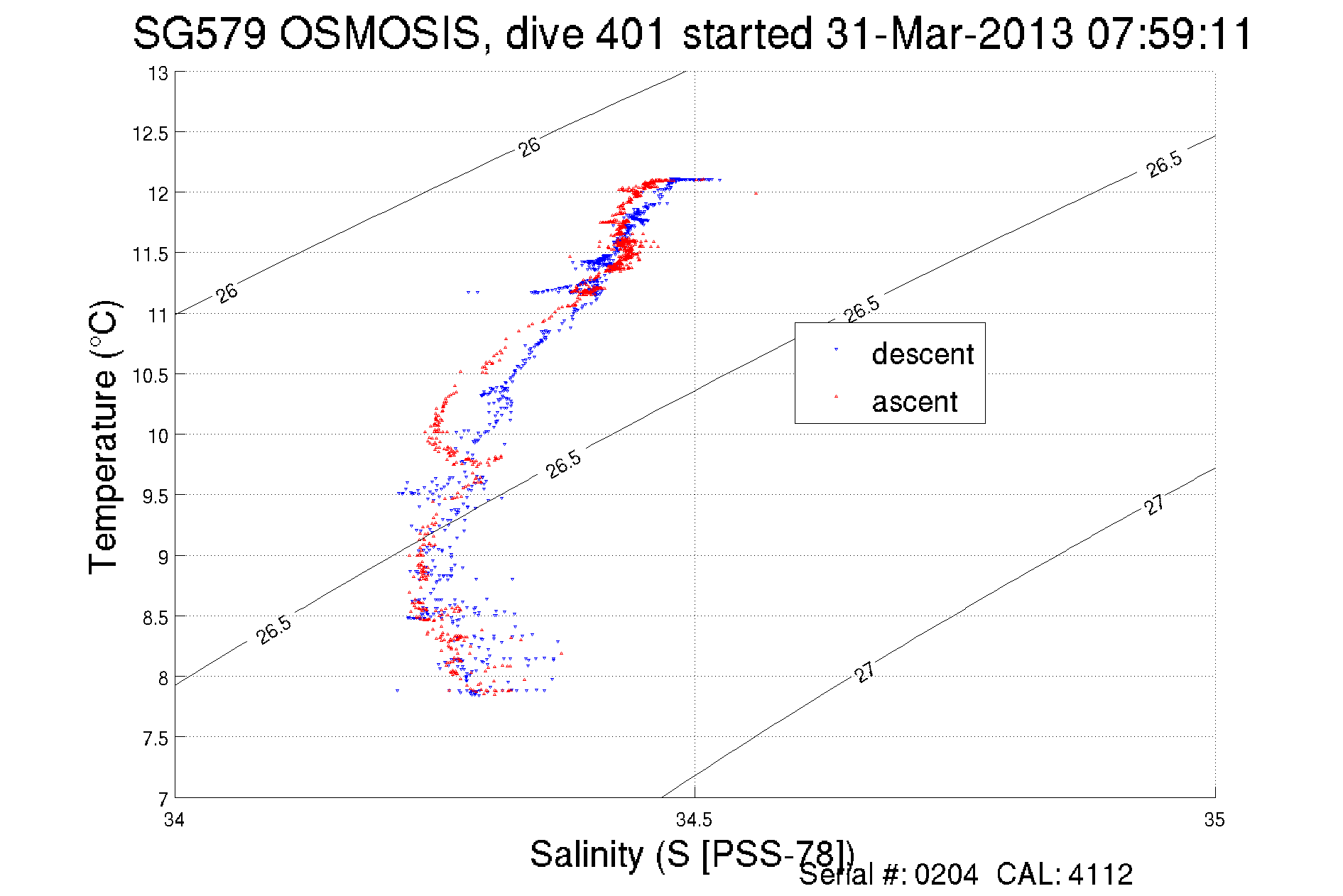 SG579 OSMOSIS, dive 401 started 31-Mar-2013 07:59:11

Temperature (°C)

13
12.5
12
11.5
11
10.5
10
9.5
9
8.5
8
7.5
7

26
26
26.5
26.5
26.5
26.5
27
27

descent
ascent

34
34.5
35

Salinity (S [PSS-78])

Serial #: 0204 CAL: 4112